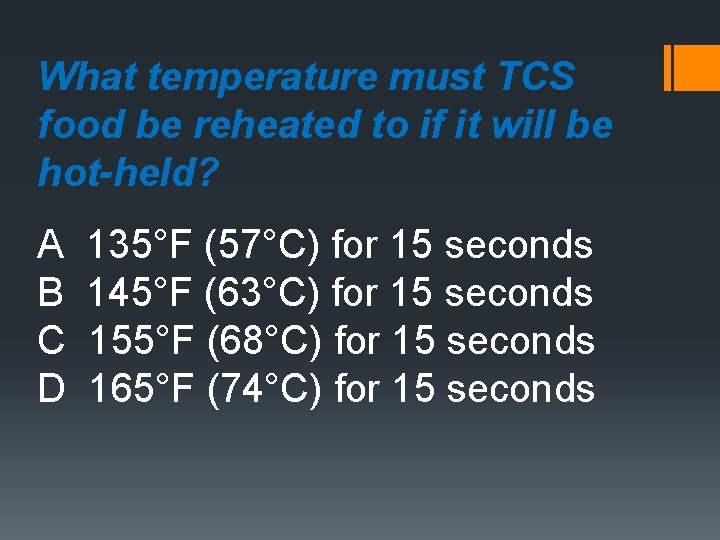 What temperature must TCS food be reheated to if it will be hot-held?

A 135°F (57°C) for 15 seconds
B 145°F (63°C) for 15 seconds
C 155°F (68°C) for 15 seconds
D 165°F (74°C) for 15 seconds